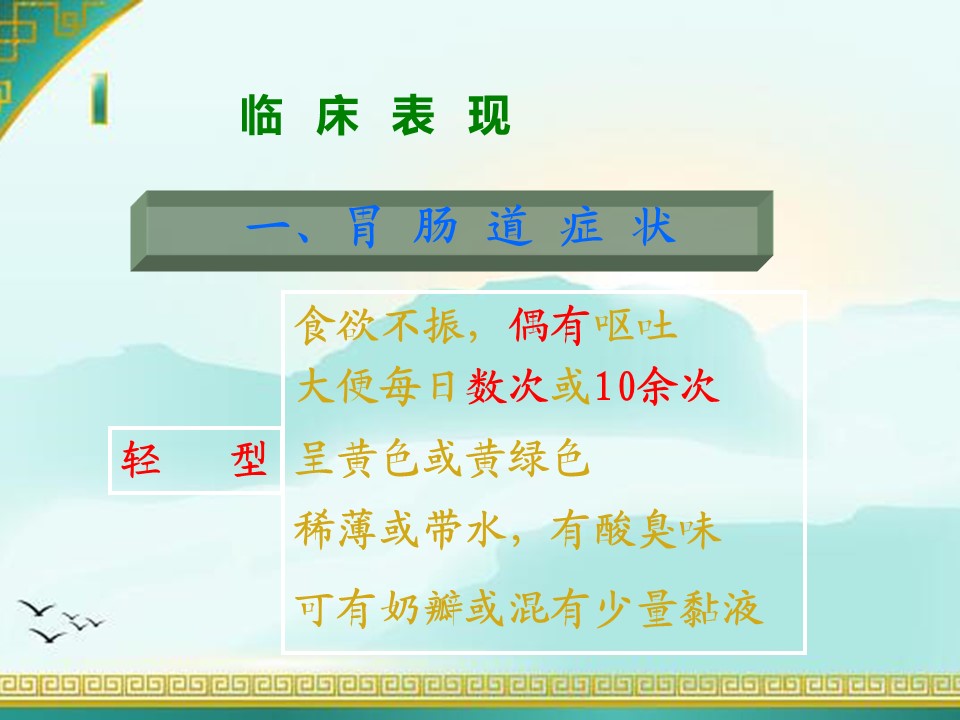 临 床 表 现

一、胃 肠 道 症 状

轻 型

食欲不振，偶有呕吐

大便每日数次或10余次

呈黄色或黄绿色

稀薄或带水，有酸臭味

可有奶瓣或混有少量黏液